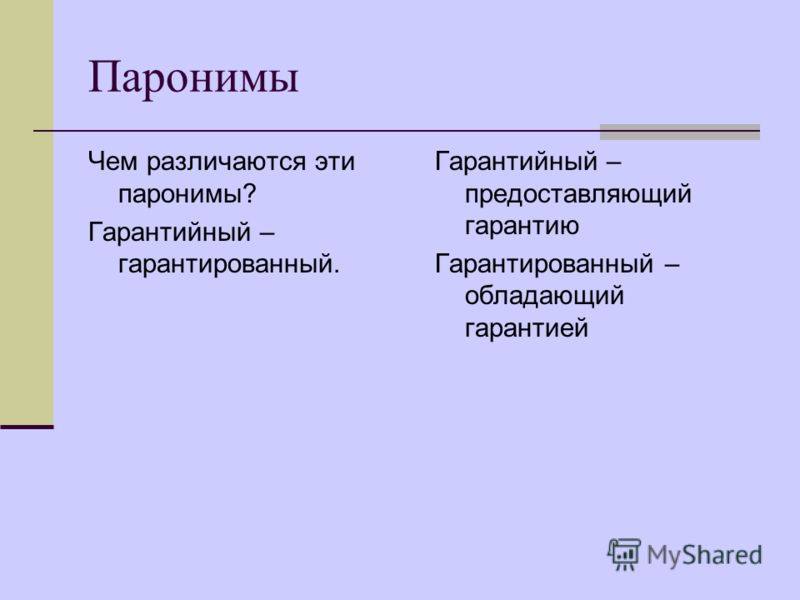 Паронимы

Чем различаются эти паронимы?

Гарантийный – гарантированный.

Гарантийный – предоставляющий гарантию

Гарантированный – обладающий гарантией

MyShared